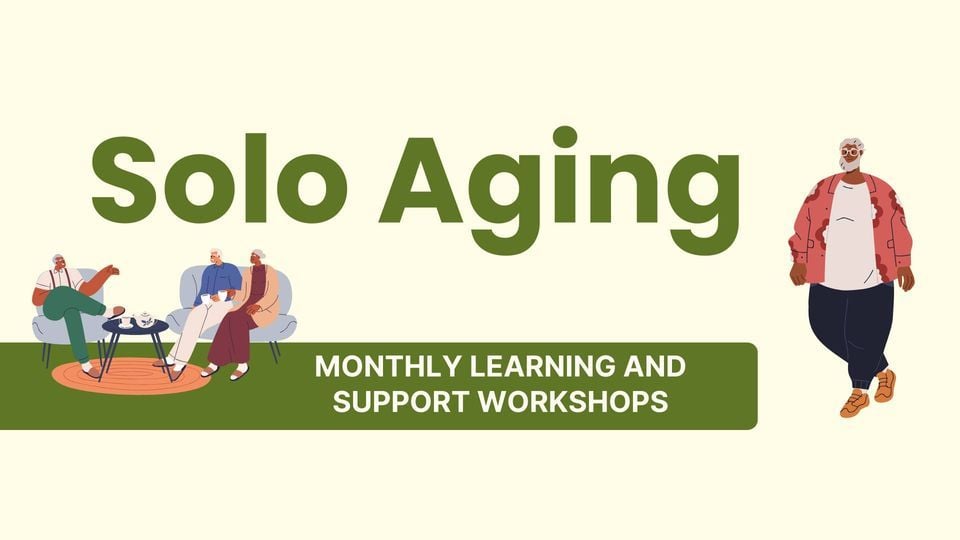 Solo Aging

MONTHLY LEARNING AND SUPPORT WORKSHOPS